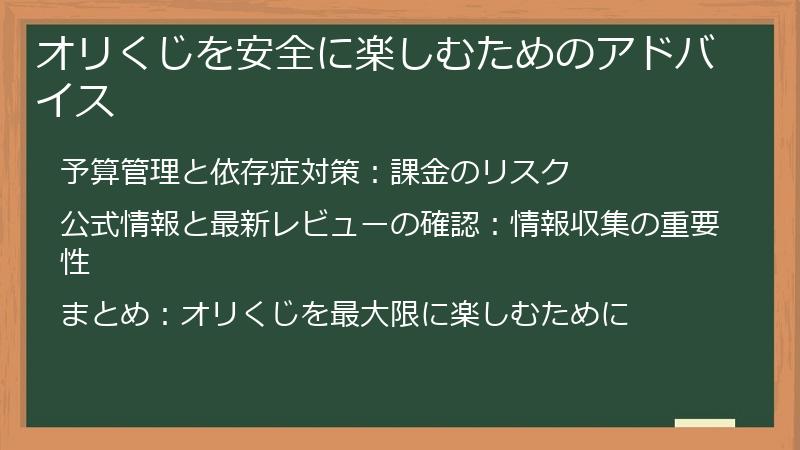 オリくじを安全に楽しむためのアドバイス

予算管理と依存症対策：課金のリスク

公式情報と最新レビューの確認：情報収集の重要性

まとめ：オリくじを最大限に楽しむために